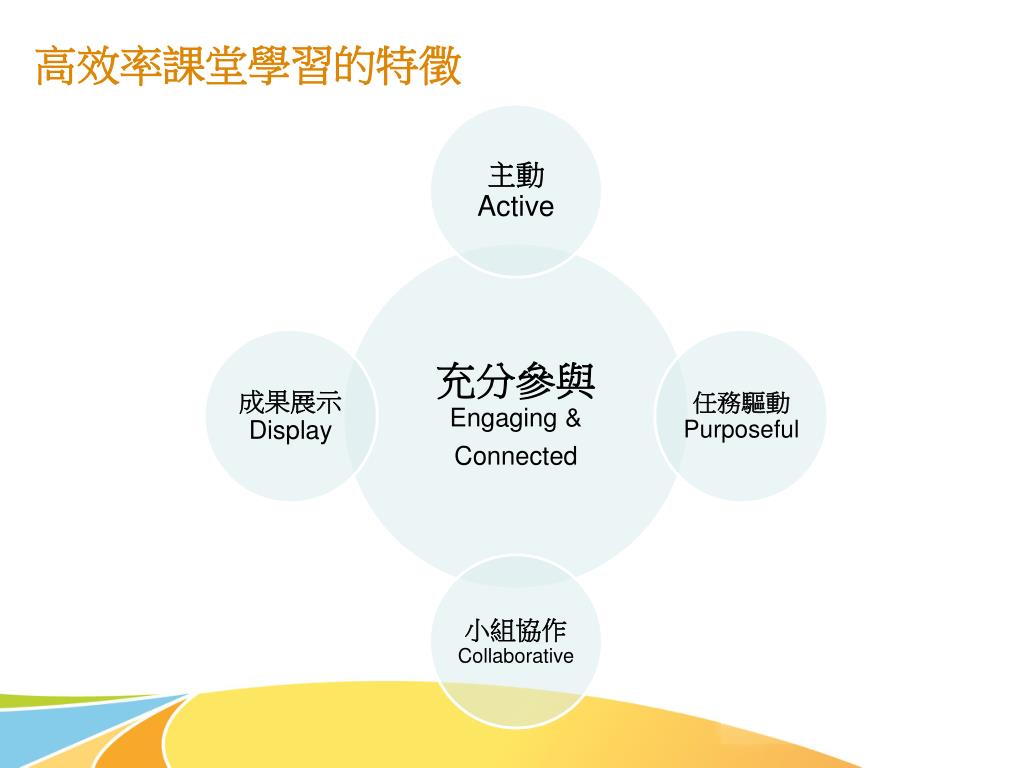 高效率課堂學習的特徵

主動
Active

成果展示
Display

充分參與
Engaging &
Connected

任務驅動
Purposeful

小組協作
Collaborative